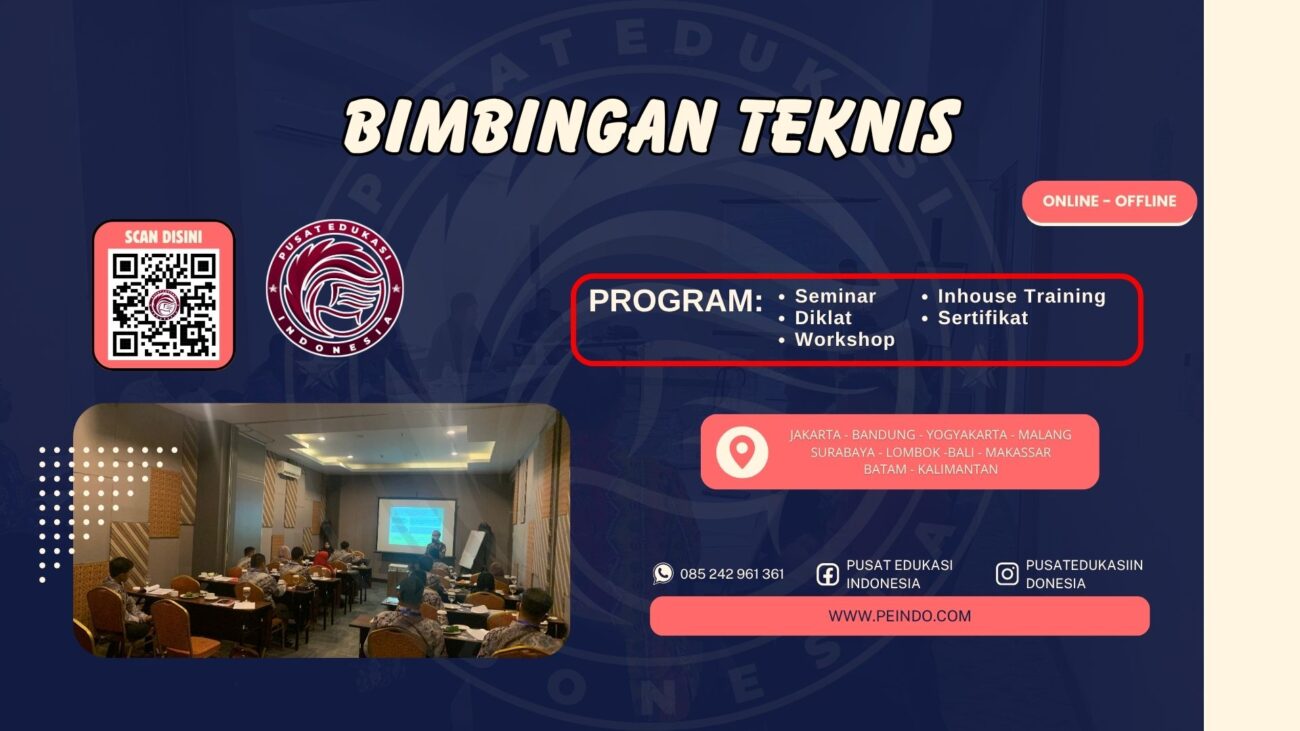 BIMBINGAN TEKNIS

ONLINE - OFFLINE

SCAN DISINI

PUSAT EDUKASI INDONESIA

PROGRAM:
• Seminar
• Diklat
• Workshop
• Inhouse Training
• Sertifikat

JAKARTA - BANDUNG - YOGYAKARTA - MALANG
SURABAYA - LOMBOK -BALI - MAKASSAR
BATAM - KALIMANTAN

085 242 961 361

PUSAT EDUKASI INDONESIA

PUSATEDUKASIIN DONESIA

WWW.PEINDO.COM